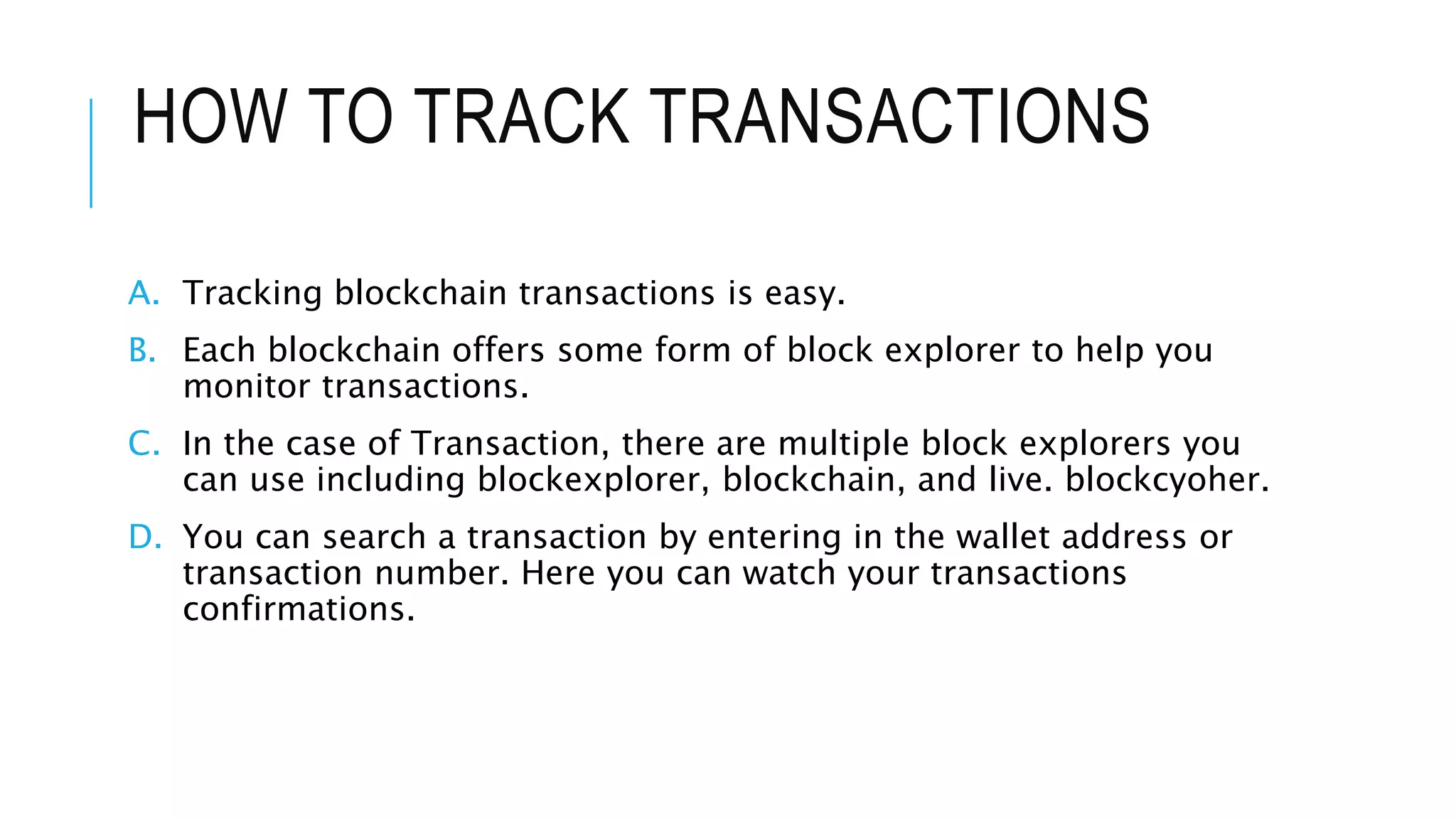 HOW TO TRACK TRANSACTIONS

A. Tracking blockchain transactions is easy.

B. Each blockchain offers some form of block explorer to help you monitor transactions.

C. In the case of Transaction, there are multiple block explorers you can use including blockexplorer, blockchain, and live. blockcyoher.

D. You can search a transaction by entering in the wallet address or transaction number. Here you can watch your transactions confirmations.